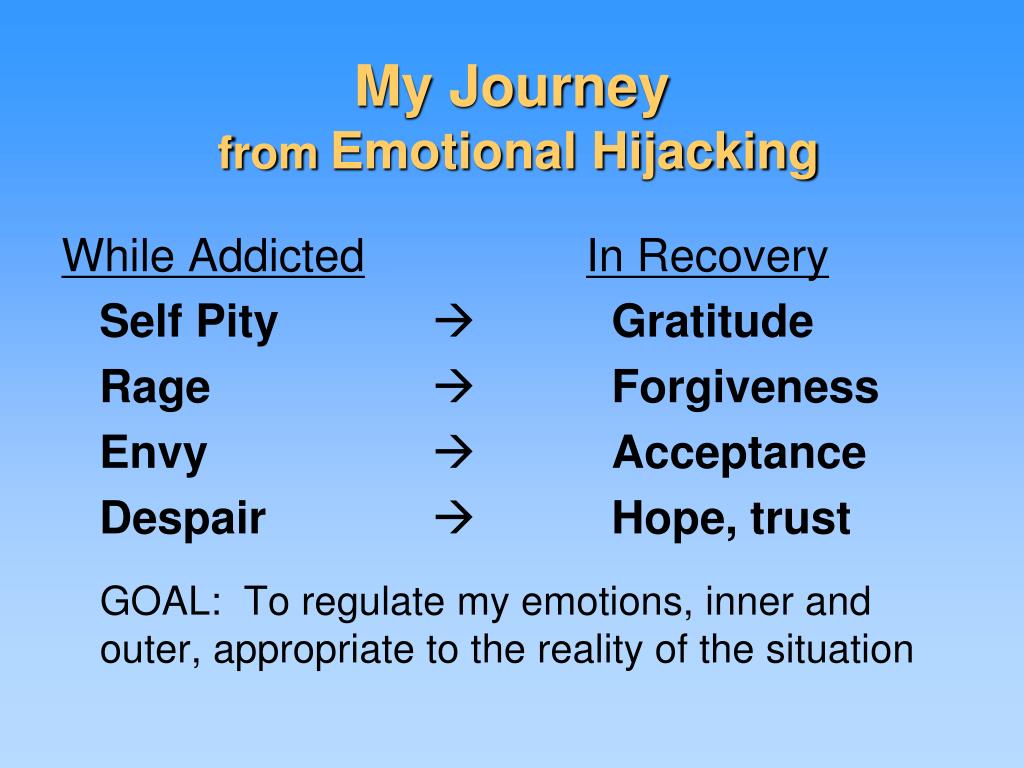 My Journey
from Emotional Hijacking

| While Addicted | | In Recovery |
|---|---|---|
| Self Pity | → | Gratitude |
| Rage | → | Forgiveness |
| Envy | → | Acceptance |
| Despair | → | Hope, trust |

GOAL: To regulate my emotions, inner and outer, appropriate to the reality of the situation